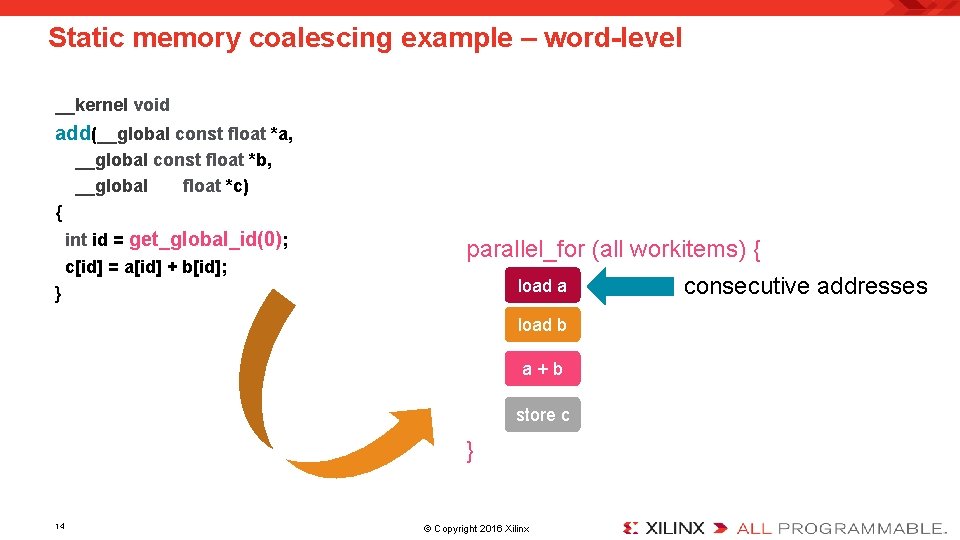 Static memory coalescing example – word-level

__kernel void
add(__global const float *a,
__global const float *b,
__global float *c)
{
int id = get_global_id(0);
c[id] = a[id] + b[id];
}

parallel_for (all workitems) {

load a

consecutive addresses

load b

a + b

store c

}

14

© Copyright 2016 Xilinx

XILINX ALL PROGRAMMABLE.